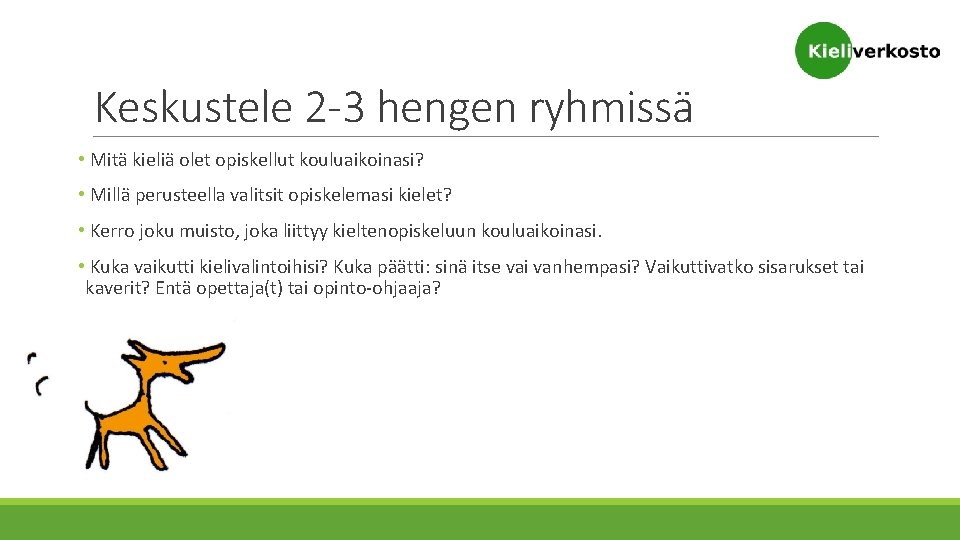 Kieliverkosto

Keskustele 2-3 hengen ryhmissä

• Mitä kieliä olet opiskellut kouluaikoinasi?

• Millä perusteella valitsit opiskelemasi kielet?

• Kerro joku muisto, joka liittyy kieltenopiskeluun kouluaikoinasi.

• Kuka vaikutti kielivalintoihisi? Kuka päätti: sinä itse vai vanhempasi? Vaikuttivatko sisarukset tai kaverit? Entä opettaja(t) tai opinto-ohjaaja?